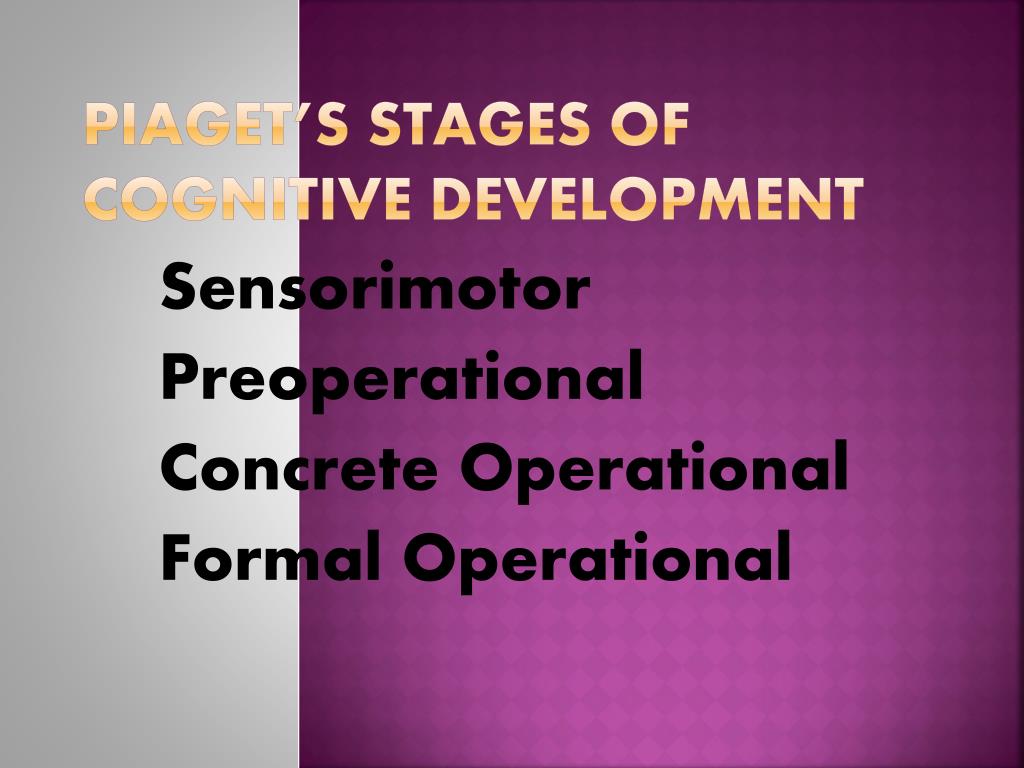 PIAGET'S STAGES OF COGNITIVE DEVELOPMENT

Sensorimotor
Preoperational
Concrete Operational
Formal Operational